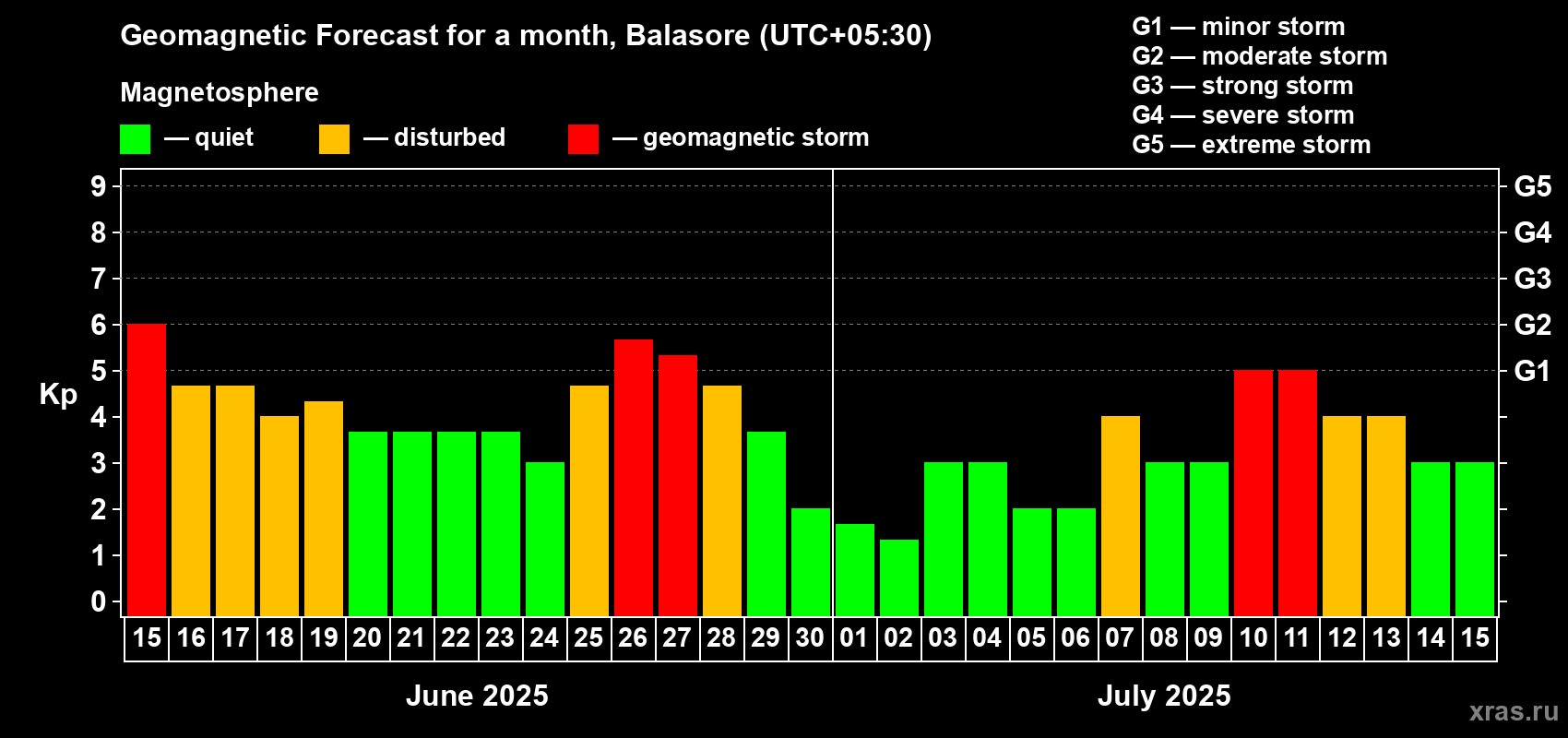 Geomagnetic Forecast for a month, Balasore (UTC+05:30)

Magnetosphere

— quiet — disturbed — geomagnetic storm

G1 — minor storm
G2 — moderate storm
G3 — strong storm
G4 — severe storm
G5 — extreme storm

Kp

9 8 7 6 5 4 3 2 1 0

G5 G4 G3 G2 G1

15 16 17 18 19 20 21 22 23 24 25 26 27 28 29 30 01 02 03 04 05 06 07 08 09 10 11 12 13 14 15

June 2025

July 2025

xras.ru